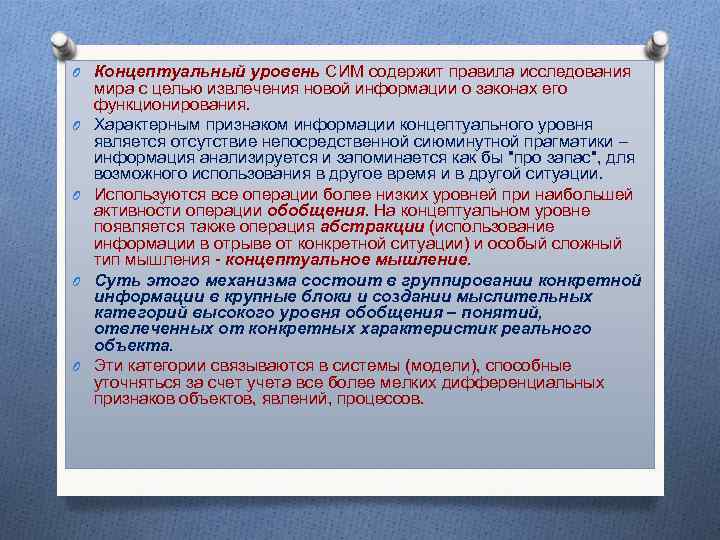 Концептуальный уровень СИМ содержит правила исследования мира с целью извлечения новой информации о законах его функционирования.

Характерным признаком информации концептуального уровня является отсутствие непосредственной сиюминутной прагматики – информация анализируется и запоминается как бы "про запас", для возможного использования в другое время и в другой ситуации.

Используются все операции более низких уровней при наибольшей активности операции обобщения. На концептуальном уровне появляется также операция абстракции (использование информации в отрыве от конкретной ситуации) и особый сложный тип мышления - концептуальное мышление.

Суть этого механизма состоит в группировании конкретной информации в крупные блоки и создании мыслительных категорий высокого уровня обобщения – понятий, отвлеченных от конкретных характеристик реального объекта.

Эти категории связываются в системы (модели), способные уточняться за счет учета все более мелких дифференциальных признаков объектов, явлений, процессов.